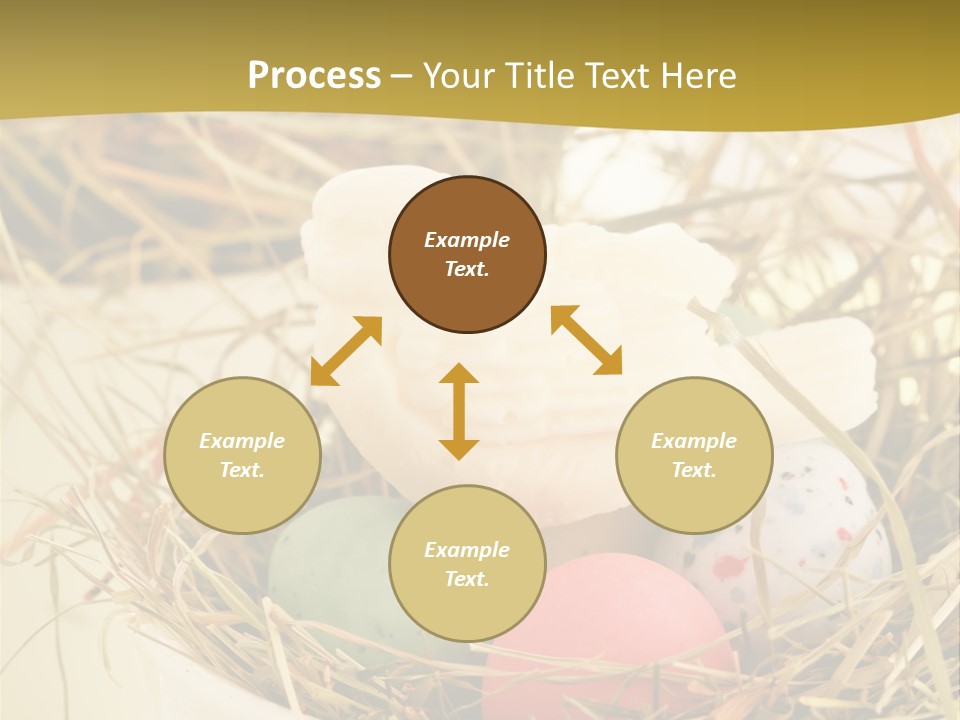 Process – Your Title Text Here

Example Text.

Example Text.

Example Text.

Example Text.